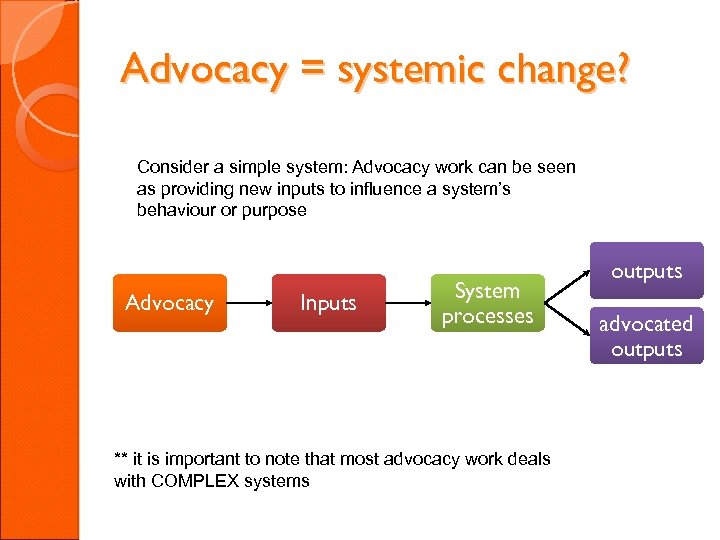 Advocacy = systemic change?

Consider a simple system: Advocacy work can be seen as providing new inputs to influence a system's behaviour or purpose

Advocacy

Inputs

System processes

outputs

advocated outputs

** it is important to note that most advocacy work deals with COMPLEX systems